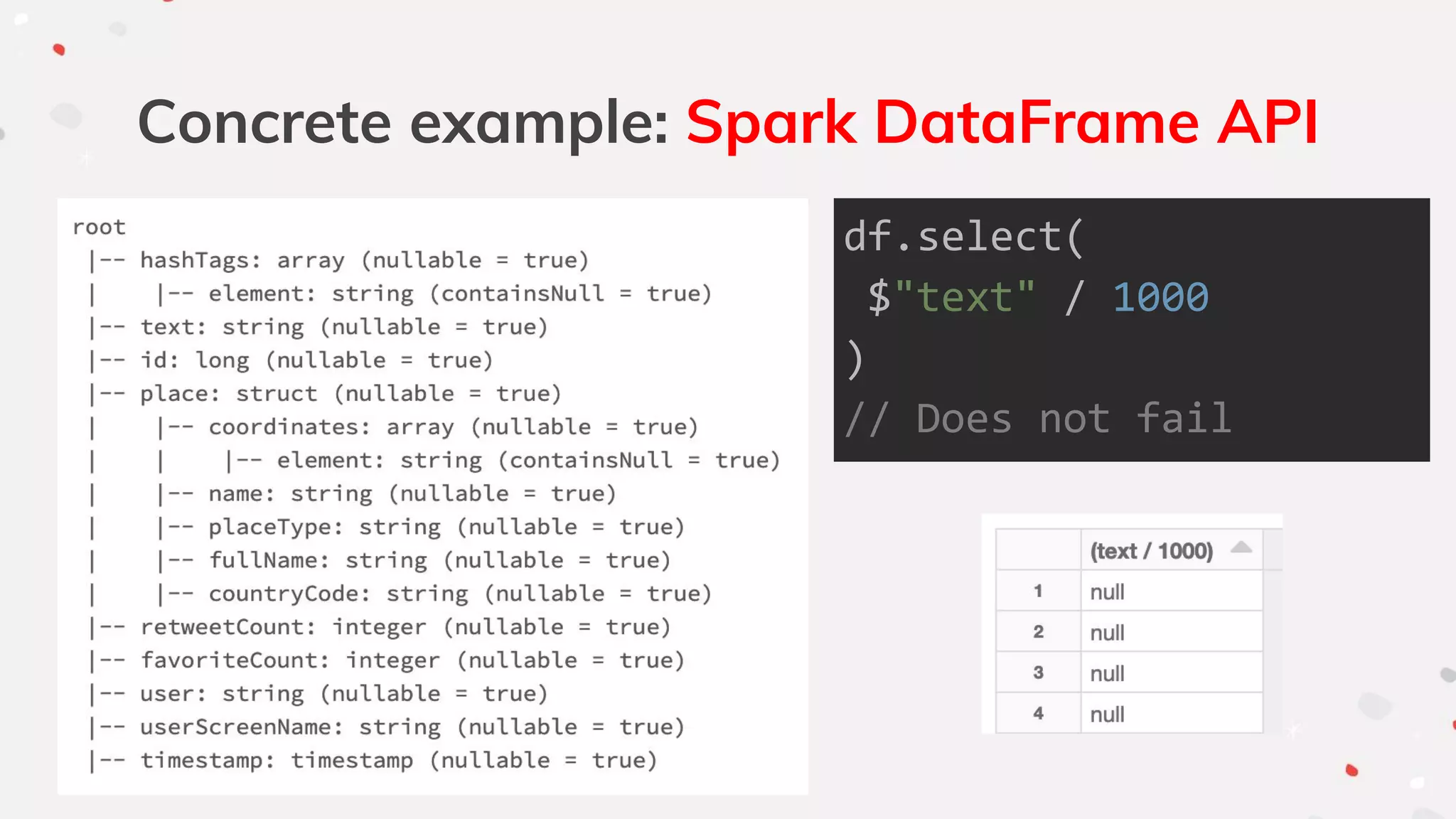 Concrete example: Spark DataFrame API

root
 |-- hashTags: array (nullable = true)
 |    |-- element: string (containsNull = true)
 |-- text: string (nullable = true)
 |-- id: long (nullable = true)
 |-- place: struct (nullable = true)
 |    |-- coordinates: array (nullable = true)
 |    |    |-- element: string (containsNull = true)
 |    |-- name: string (nullable = true)
 |    |-- placeType: string (nullable = true)
 |    |-- fullName: string (nullable = true)
 |    |-- countryCode: string (nullable = true)
 |-- retweetCount: integer (nullable = true)
 |-- favoriteCount: integer (nullable = true)
 |-- user: string (nullable = true)
 |-- userScreenName: string (nullable = true)
 |-- timestamp: timestamp (nullable = true)

df.select(
 $"text" / 1000
)
// Does not fail

| | (text / 1000) |
|---|---|
| 1 | null |
| 2 | null |
| 3 | null |
| 4 | null |